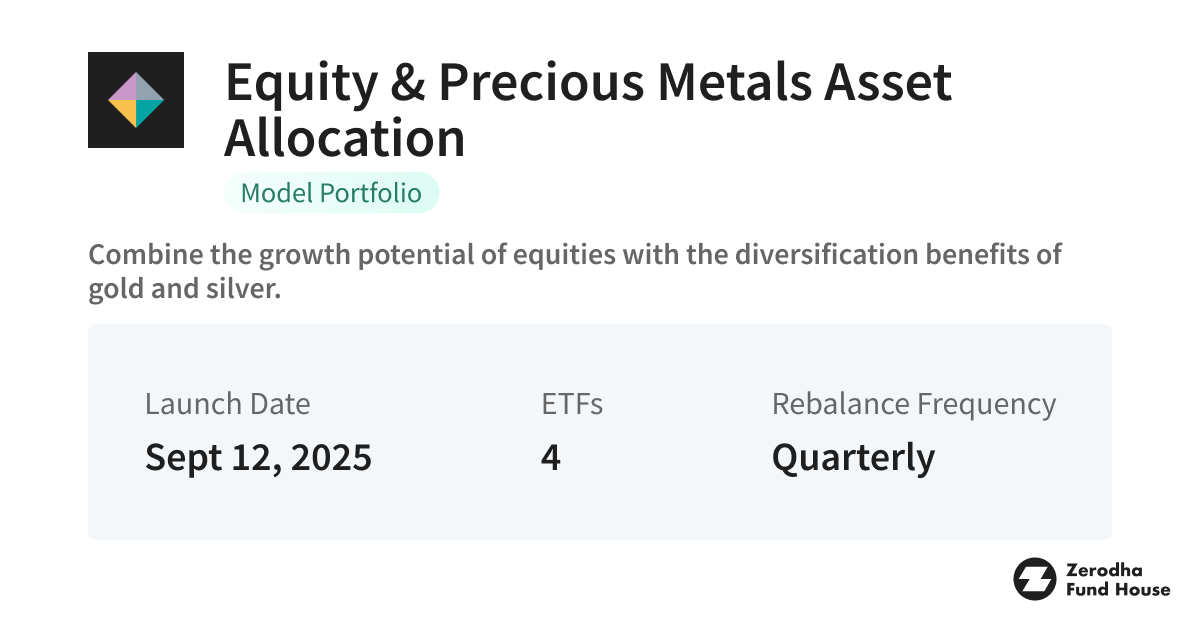 Equity & Precious Metals Asset Allocation

Model Portfolio

Combine the growth potential of equities with the diversification benefits of gold and silver.

Launch Date
Sept 12, 2025

ETFs
4

Rebalance Frequency
Quarterly

Zerodha Fund House